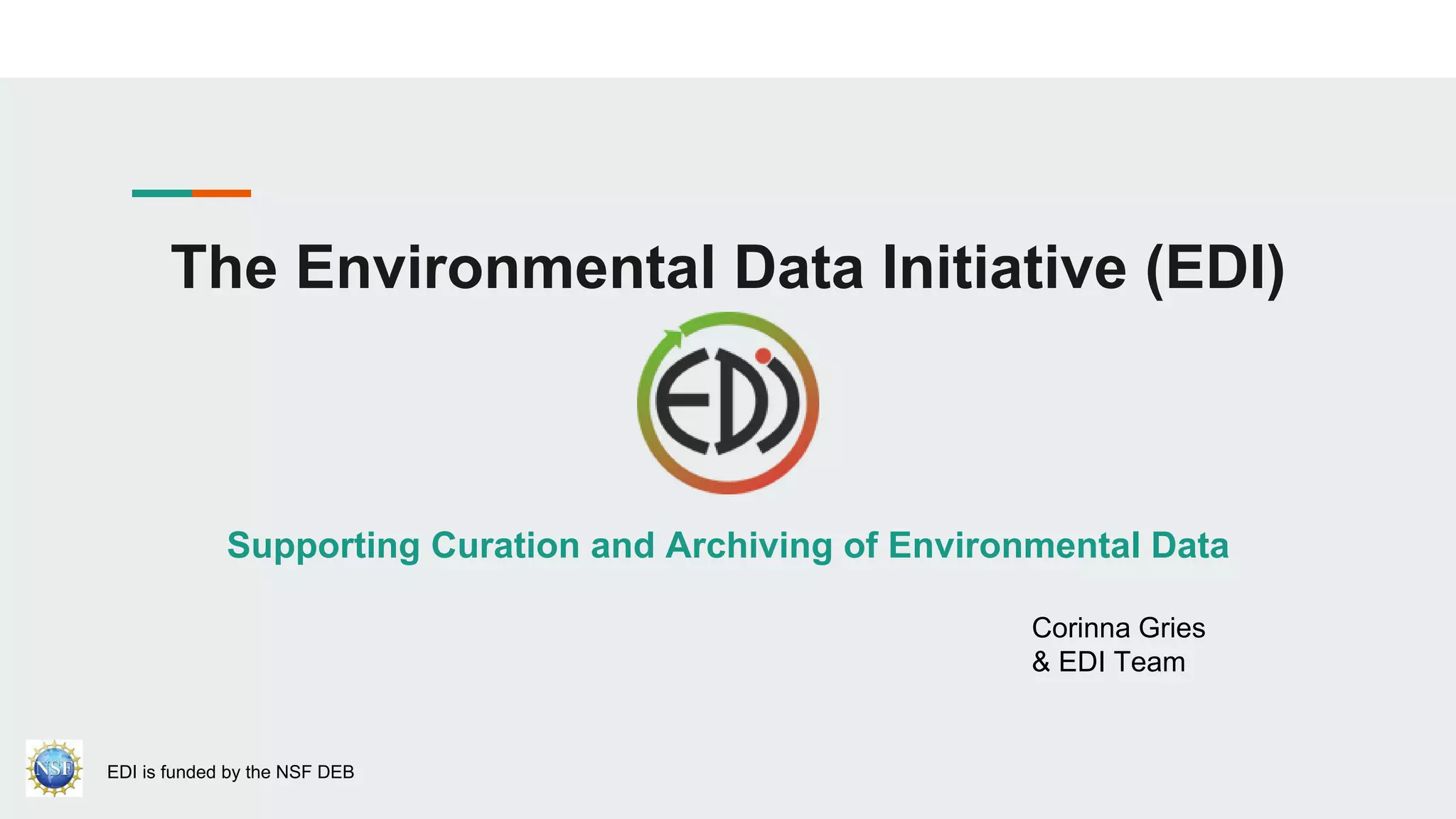 The Environmental Data Initiative (EDI)

EDI

Supporting Curation and Archiving of Environmental Data

Corinna Gries
& EDI Team

NSF

EDI is funded by the NSF DEB